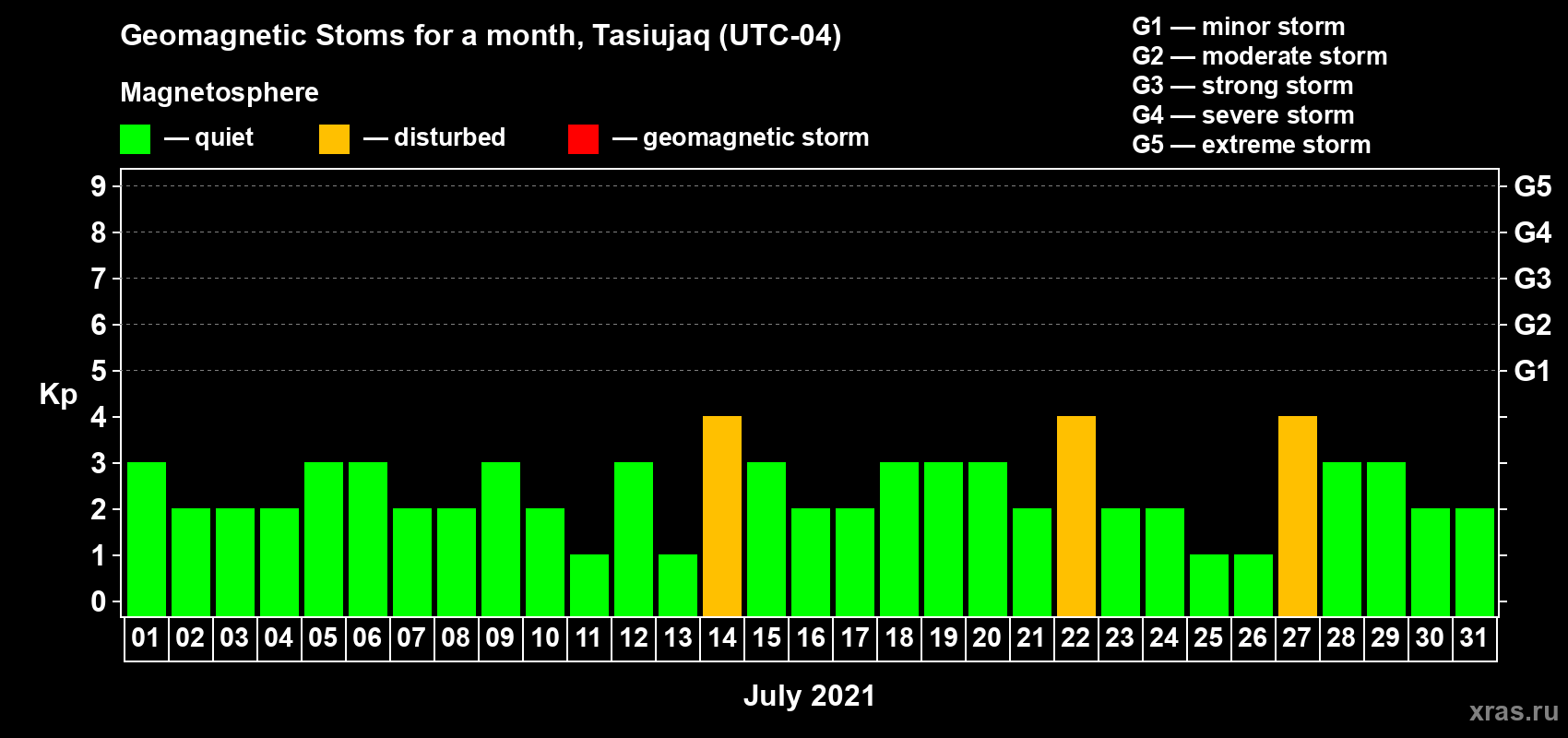 Geomagnetic Stoms for a month, Tasiujaq (UTC-04)

Magnetosphere

— quiet — disturbed — geomagnetic storm

G1 — minor storm
G2 — moderate storm
G3 — strong storm
G4 — severe storm
G5 — extreme storm

Kp

9
8
7
6
5
4
3
2
1
0

G5
G4
G3
G2
G1

01 02 03 04 05 06 07 08 09 10 11 12 13 14 15 16 17 18 19 20 21 22 23 24 25 26 27 28 29 30 31

July 2021

xras.ru